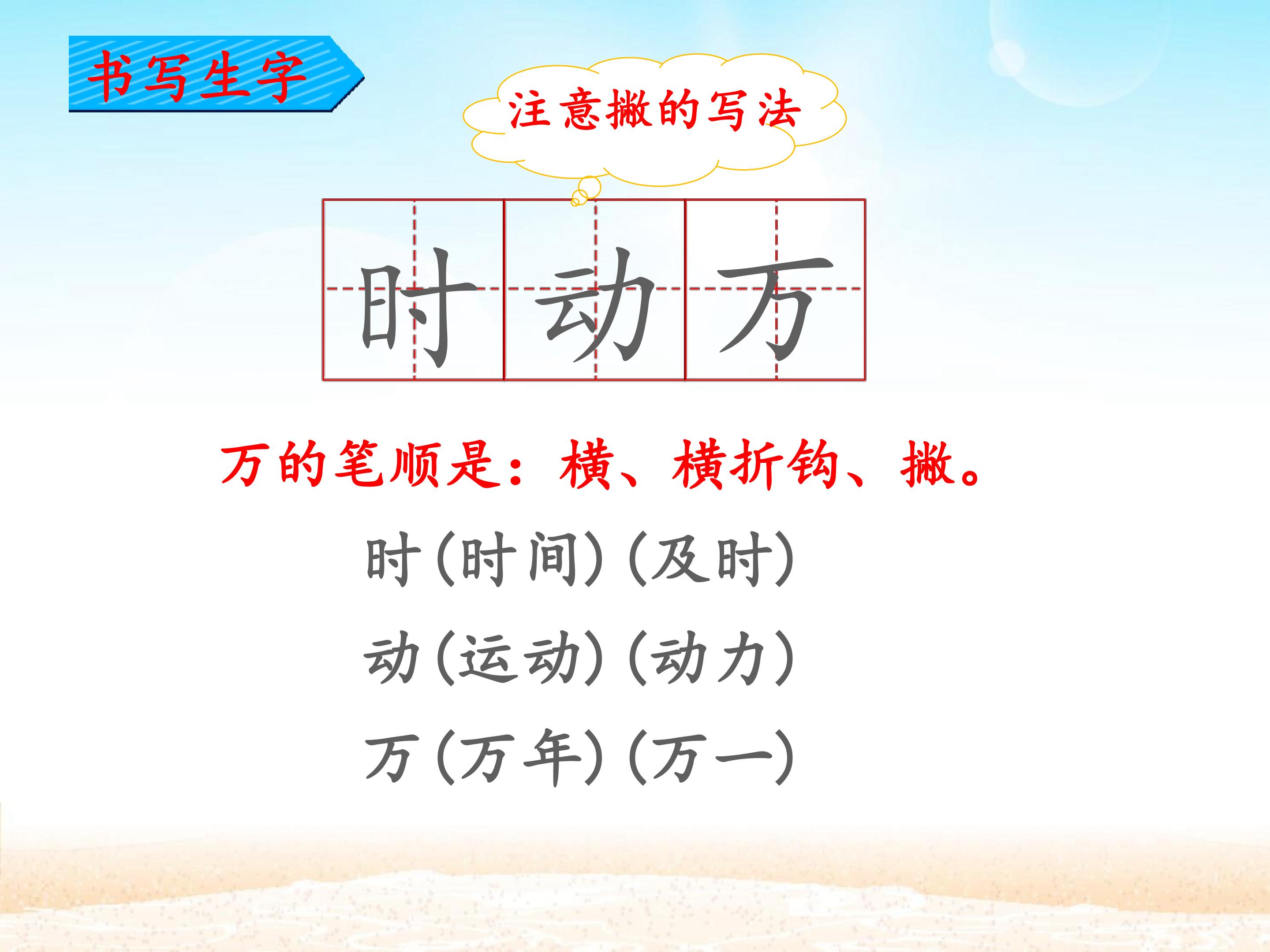 书写生字

注意撇的写法

时 动 万

万的笔顺是：横、横折钩、撇。

时(时间)(及时)

动(运动)(动力)

万(万年)(万一)